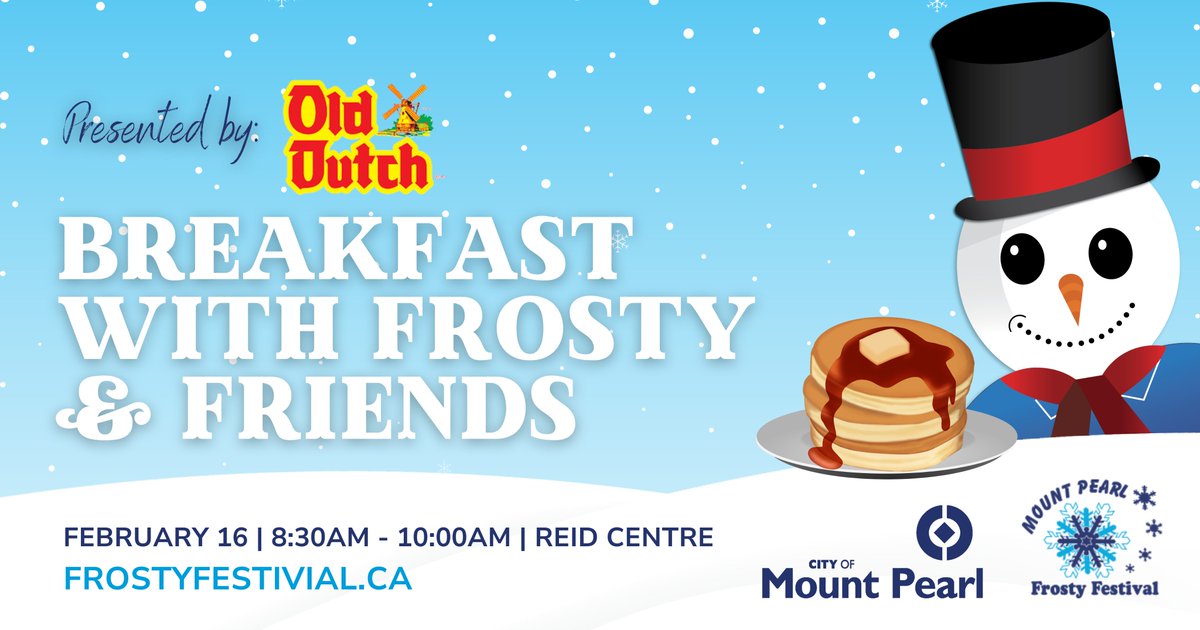 Presented by: Old Dutch

BREAKFAST WITH FROSTY & FRIENDS

FEBRUARY 16 | 8:30AM - 10:00AM | REID CENTRE
FROSTYFESTIVIAL.CA

CITY OF Mount Pearl

MOUNT PEARL Frosty Festival